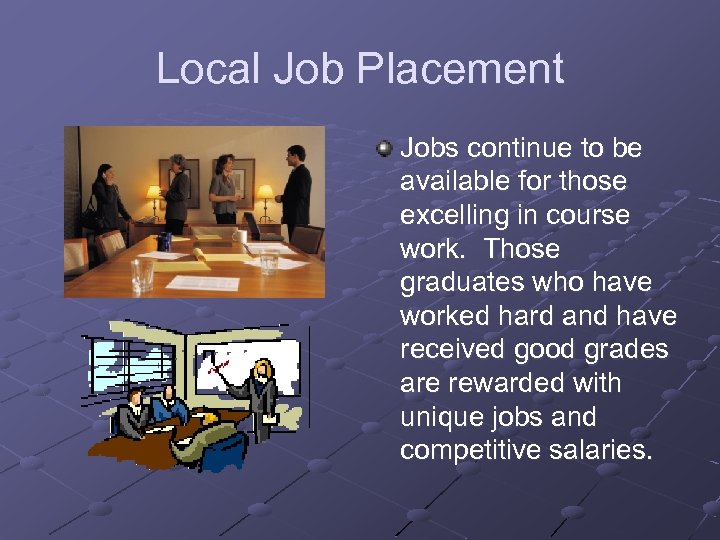 Local Job Placement

Jobs continue to be available for those excelling in course work. Those graduates who have worked hard and have received good grades are rewarded with unique jobs and competitive salaries.